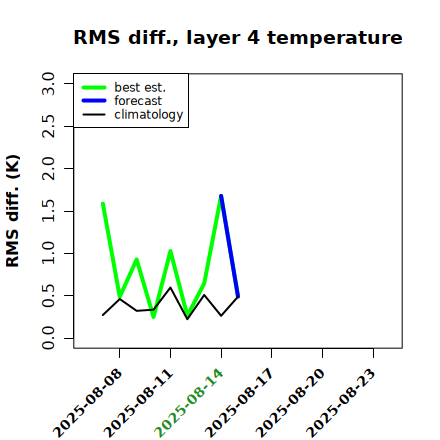 RMS diff., layer 4 temperature

best est.
forecast
climatology

RMS diff. (K)

3.0
2.5
2.0
1.5
1.0
0.5
0.0

2025-08-08
2025-08-11
2025-08-14
2025-08-17
2025-08-20
2025-08-23